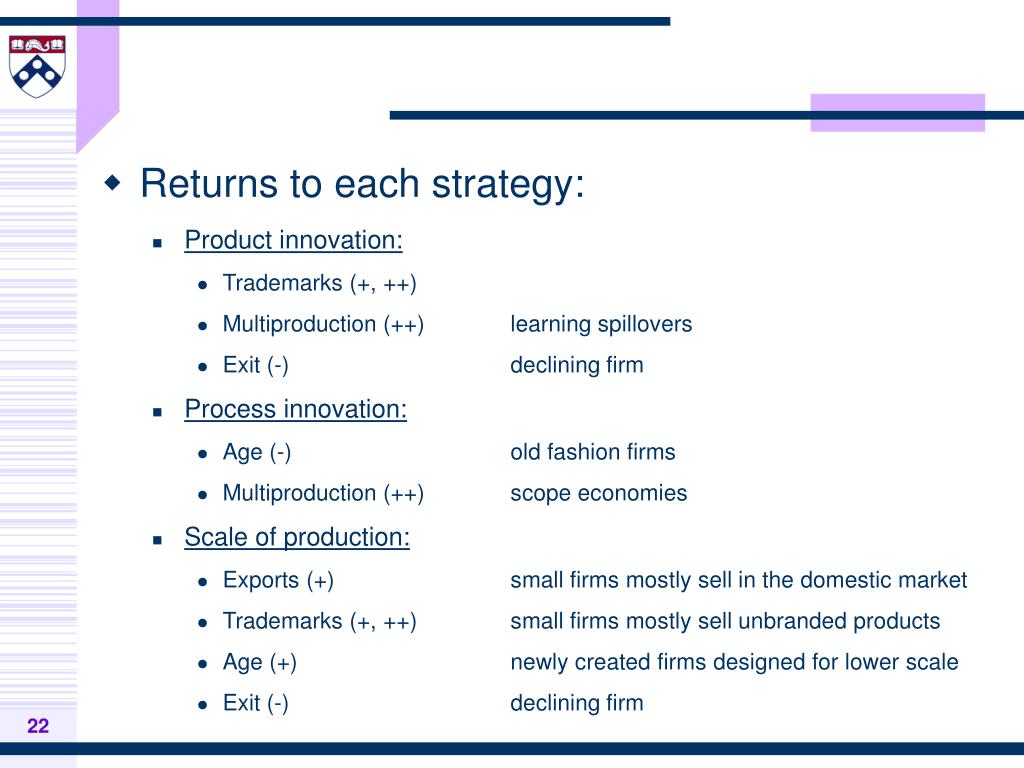 Returns to each strategy:

Product innovation:

Trademarks (+, ++)

Multiproduction (++) learning spillovers

Exit (-) declining firm

Process innovation:

Age (-) old fashion firms

Multiproduction (++) scope economies

Scale of production:

Exports (+) small firms mostly sell in the domestic market

Trademarks (+, ++) small firms mostly sell unbranded products

Age (+) newly created firms designed for lower scale

Exit (-) declining firm

22